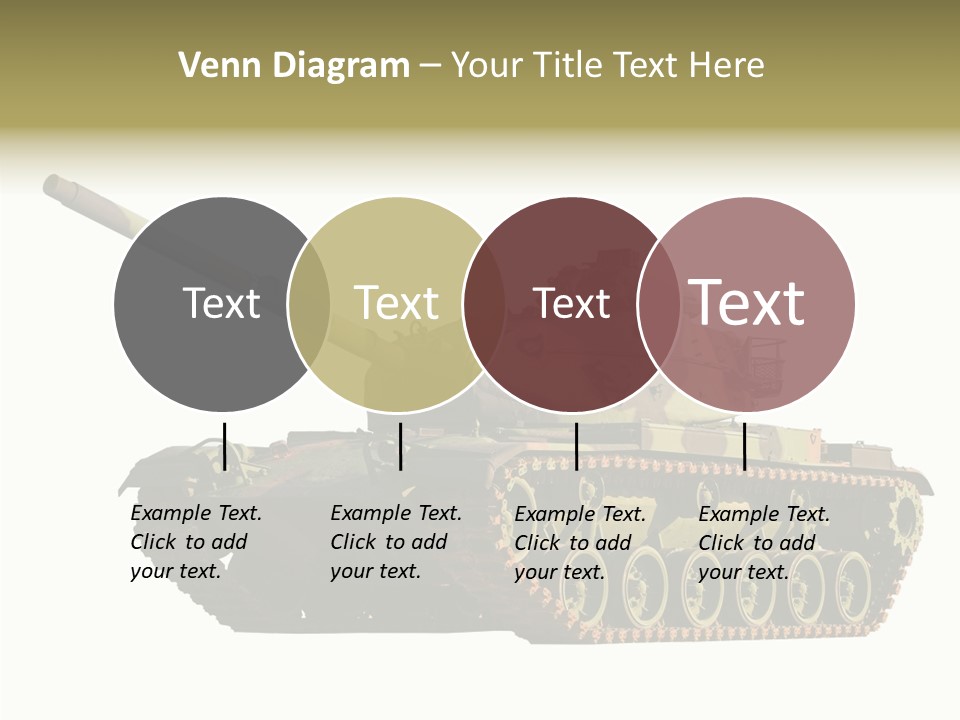 Venn Diagram – Your Title Text Here

Text

Text

Text

Text

Example Text. Click to add your text.

Example Text. Click to add your text.

Example Text. Click to add your text.

Example Text. Click to add your text.